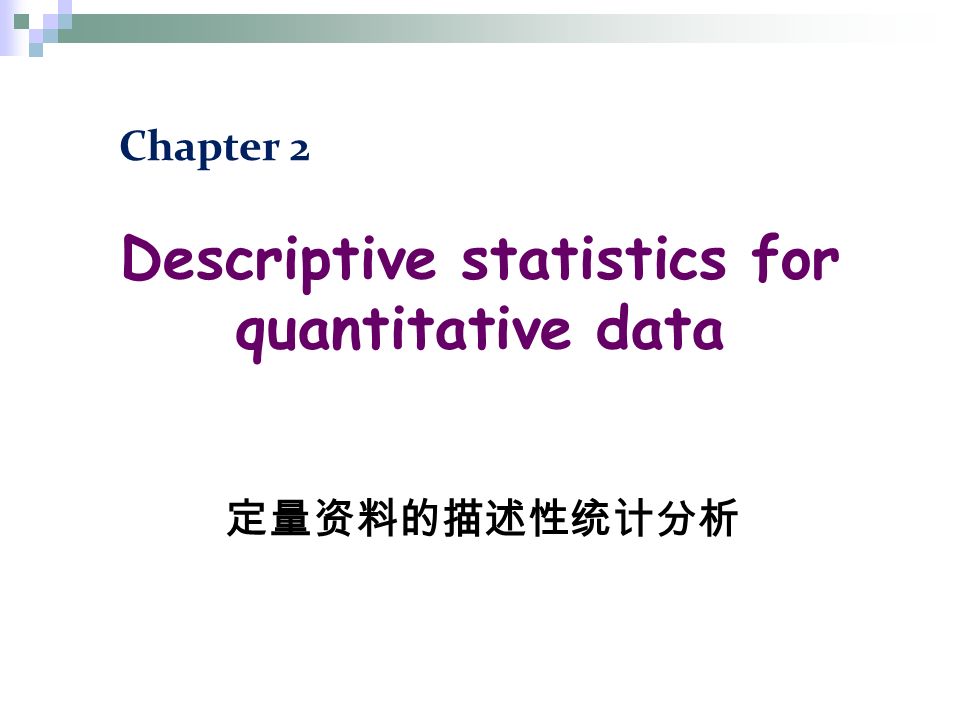 Chapter 2

Descriptive statistics for quantitative data

定量资料的描述性统计分析